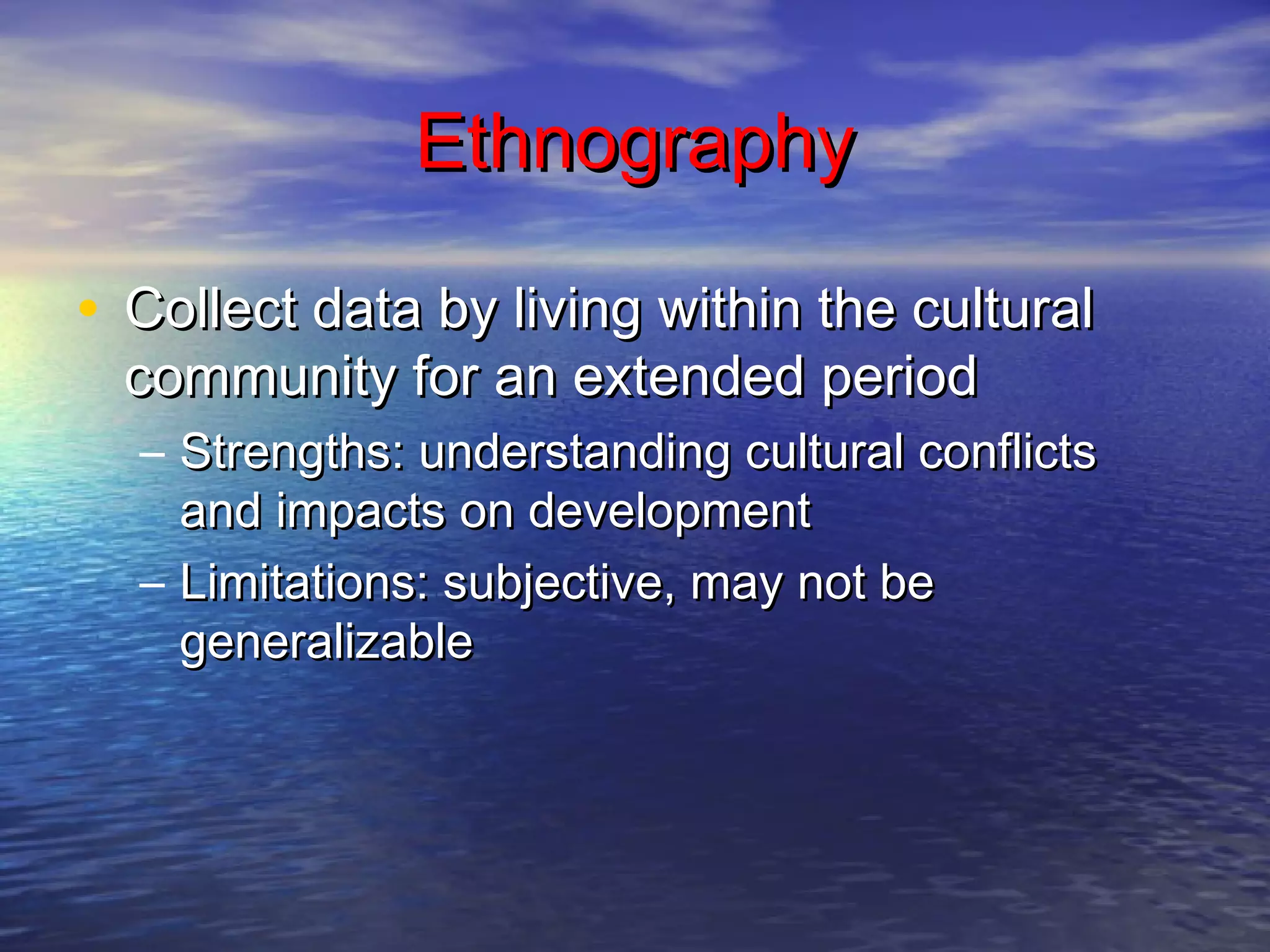 Ethnography

• Collect data by living within the cultural community for an extended period
– Strengths: understanding cultural conflicts and impacts on development
– Limitations: subjective, may not be generalizable